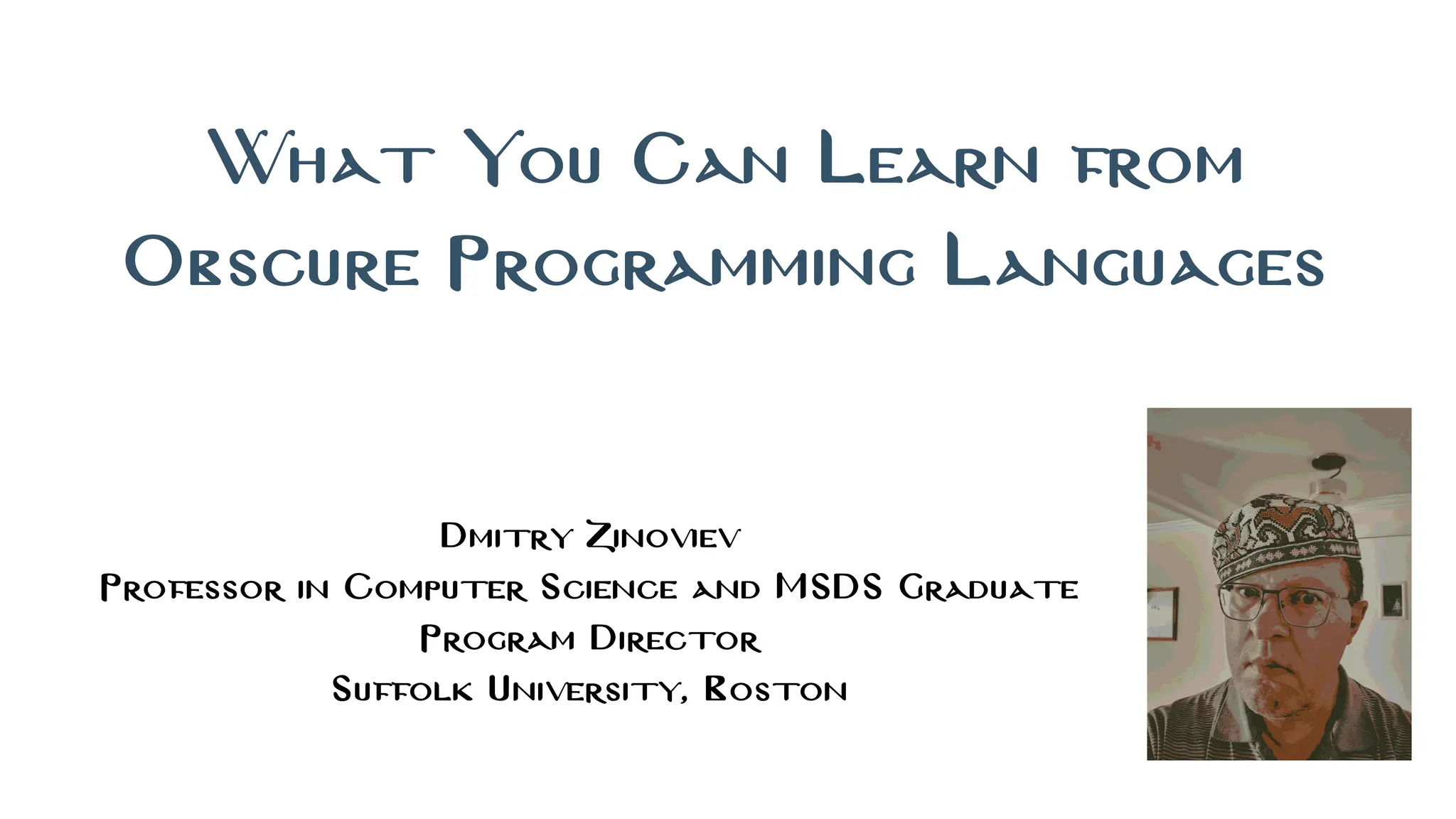 What You Can Learn from Obscure Programming Languages

Dmitry Zinoviev
Professor in Computer Science and MSDS Graduate Program Director
Suffolk University, Boston